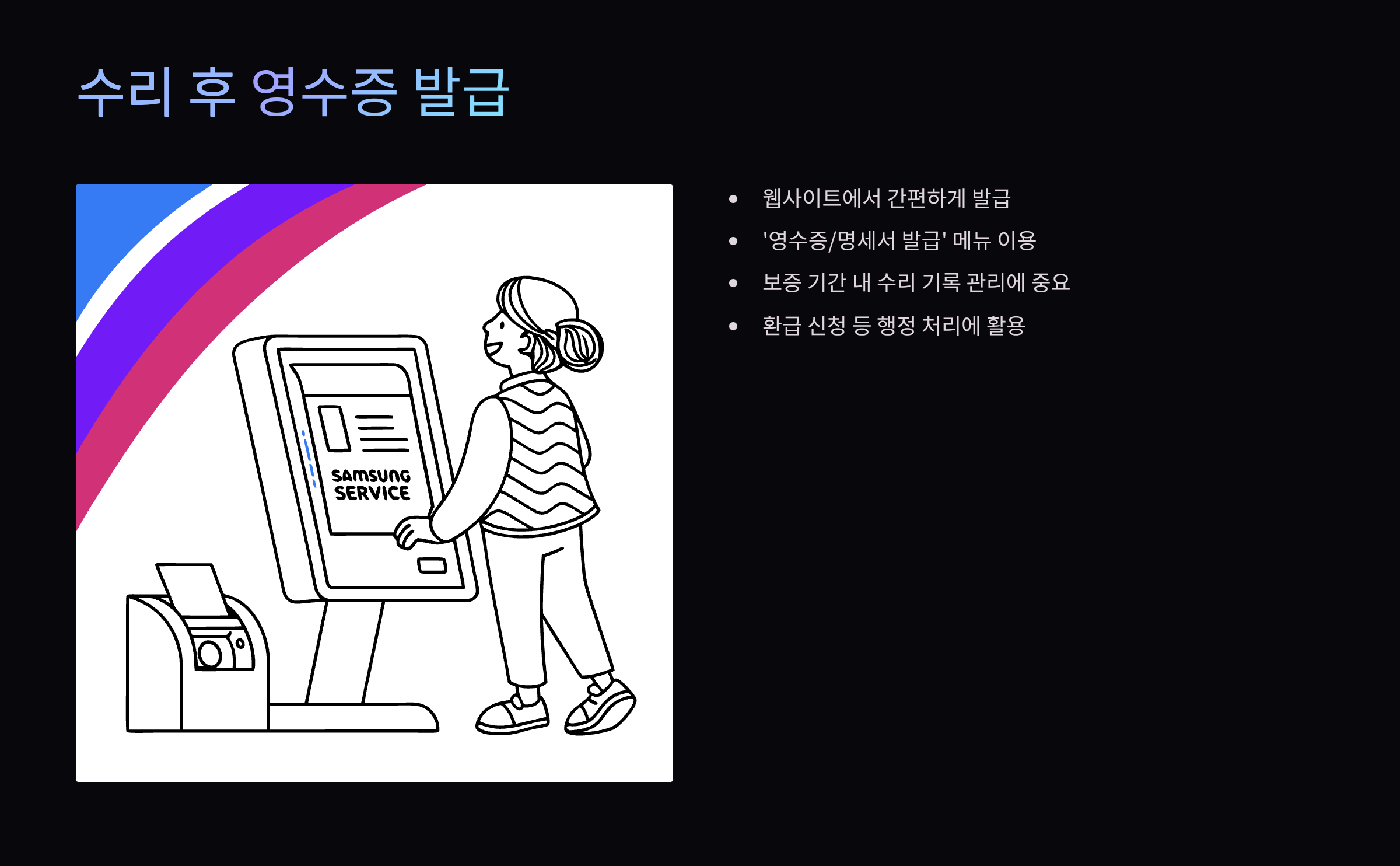 수리 후 영수증 발급

SAMSUNG SERVICE

- 웹사이트에서 간편하게 발급
- '영수증/명세서 발급' 메뉴 이용
- 보증 기간 내 수리 기록 관리에 중요
- 환급 신청 등 행정 처리에 활용